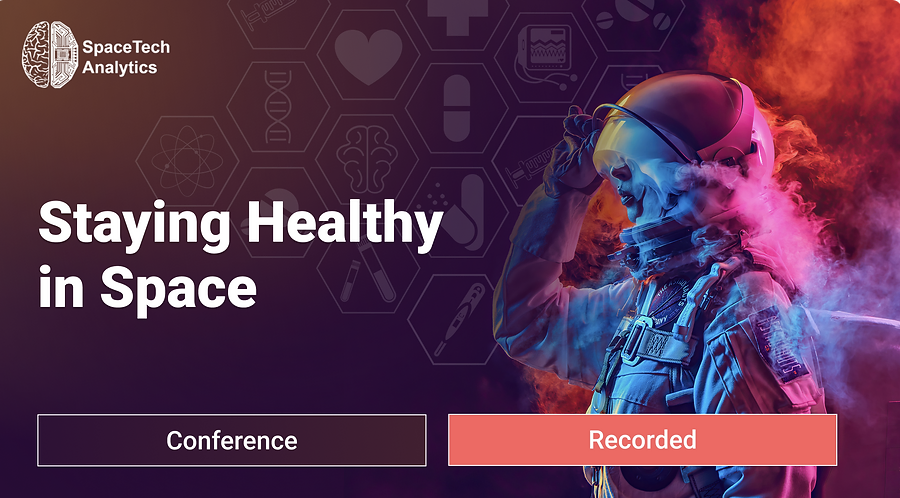 SpaceTech Analytics

Staying Healthy in Space

Conference

Recorded